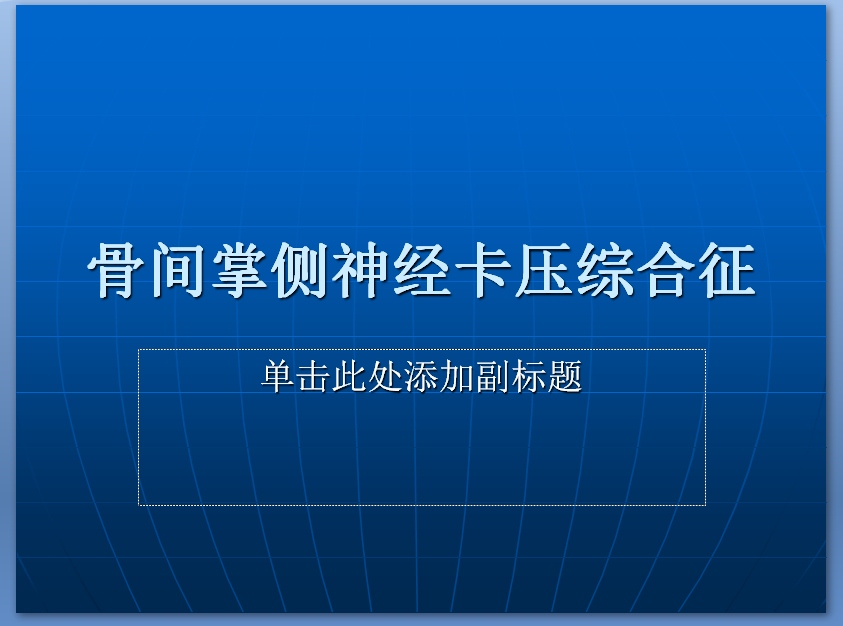 骨间掌侧神经卡压综合征

单击此处添加副标题